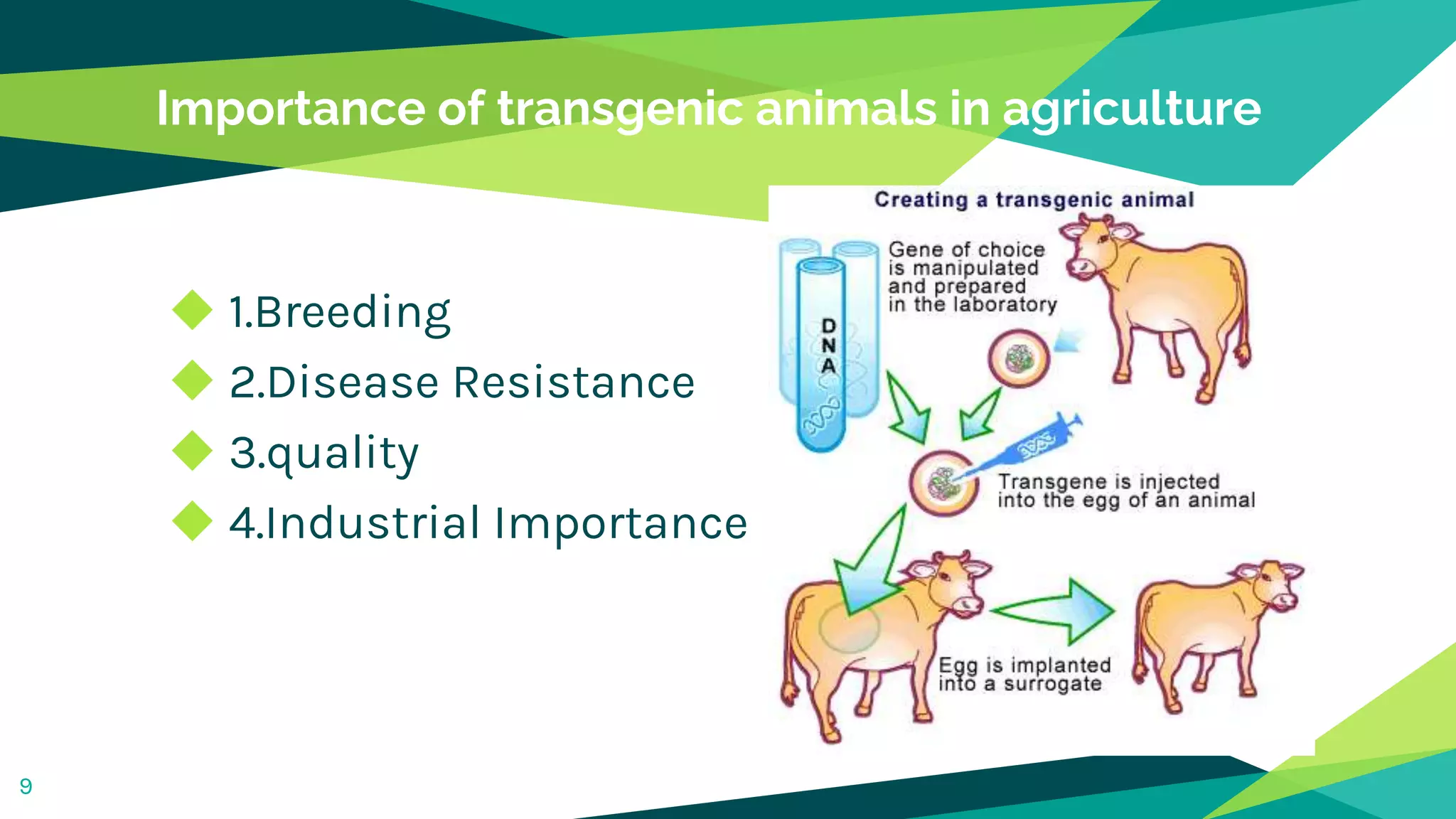 Importance of transgenic animals in agriculture

1.Breeding
2.Disease Resistance
3.quality
4.Industrial Importance

Creating a transgenic animal

DNA

Gene of choice is manipulated and prepared in the laboratory

Transgene is injected into the egg of an animal

Egg is implanted into a surrogate

9